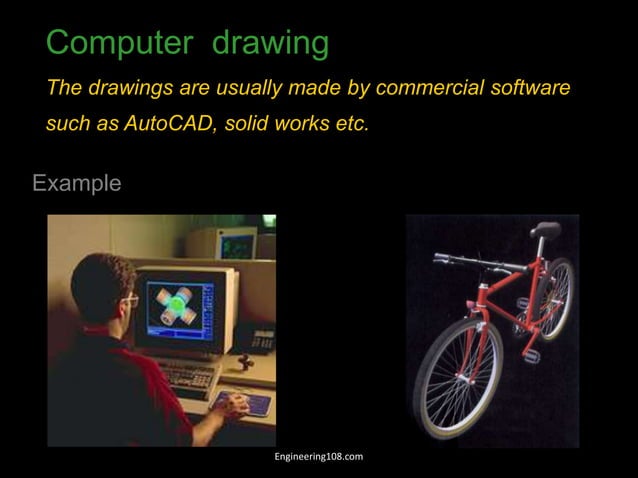 Computer drawing

The drawings are usually made by commercial software such as AutoCAD, solid works etc.

Example

Engineering108.com